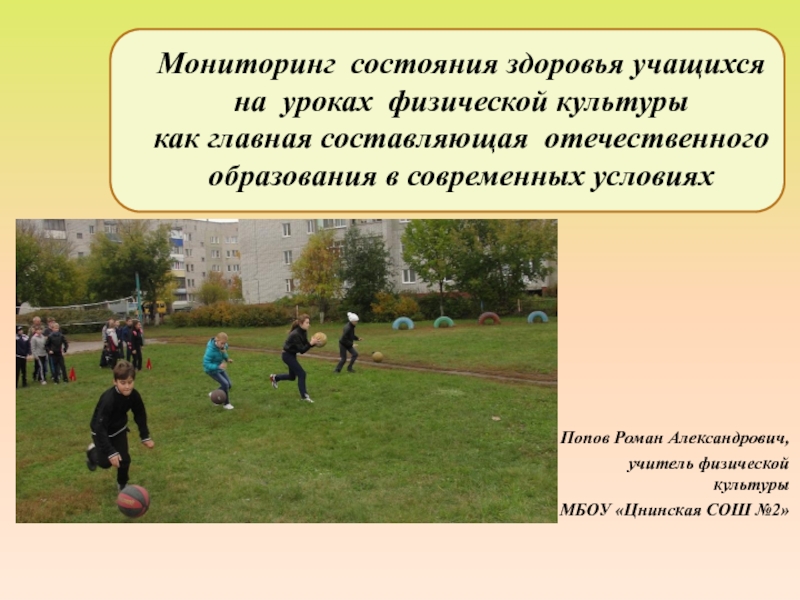 Мониторинг состояния здоровья учащихся на уроках физической культуры как главная составляющая отечественного образования в современных условиях

Попов Роман Александрович,
учитель физической культуры
МБОУ «Цнинская СОШ №2»